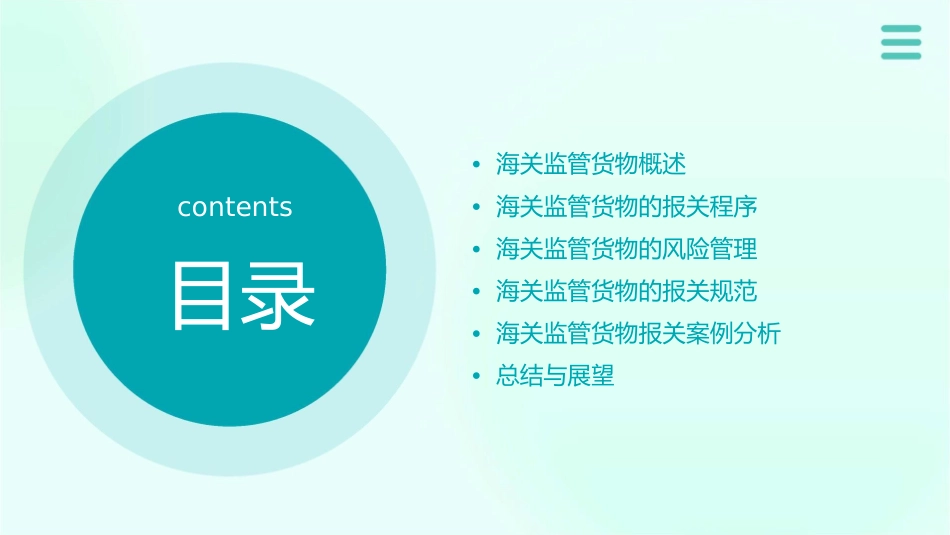 contents

目录

• 海关监管货物概述
• 海关监管货物的报关程序
• 海关监管货物的风险管理
• 海关监管货物的报关规范
• 海关监管货物报关案例分析
• 总结与展望